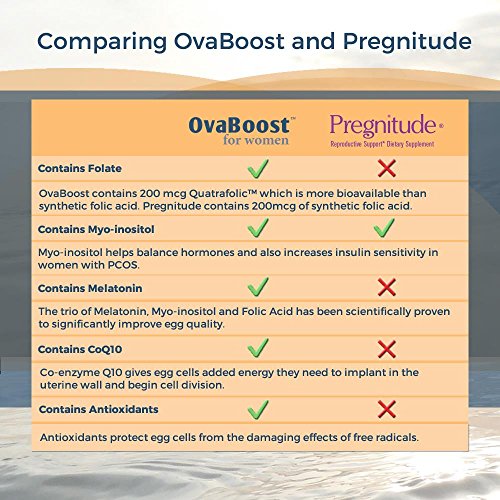 Comparing OvaBoost and Pregnitude

| | OvaBoost™ for women | Pregnitude® Reproductive Support* Dietary Supplement |
|---|---|---|
| Contains Folate | ✓ | ✗ |
| OvaBoost contains 200 mcg Quatrafolic™ which is more bioavailable than synthetic folic acid. Pregnitude contains 200mcg of synthetic folic acid. | | |
| Contains Myo-inositol | ✓ | ✓ |
| Myo-inositol helps balance hormones and also increases insulin sensitivity in women with PCOS. | | |
| Contains Melatonin | ✓ | ✗ |
| The trio of Melatonin, Myo-inositol and Folic Acid has been scientifically proven to significantly improve egg quality. | | |
| Contains CoQ10 | ✓ | ✗ |
| Co-enzyme Q10 gives egg cells added energy they need to implant in the uterine wall and begin cell division. | | |
| Contains Antioxidants | ✓ | ✗ |
| Antioxidants protect egg cells from the damaging effects of free radicals. | | |